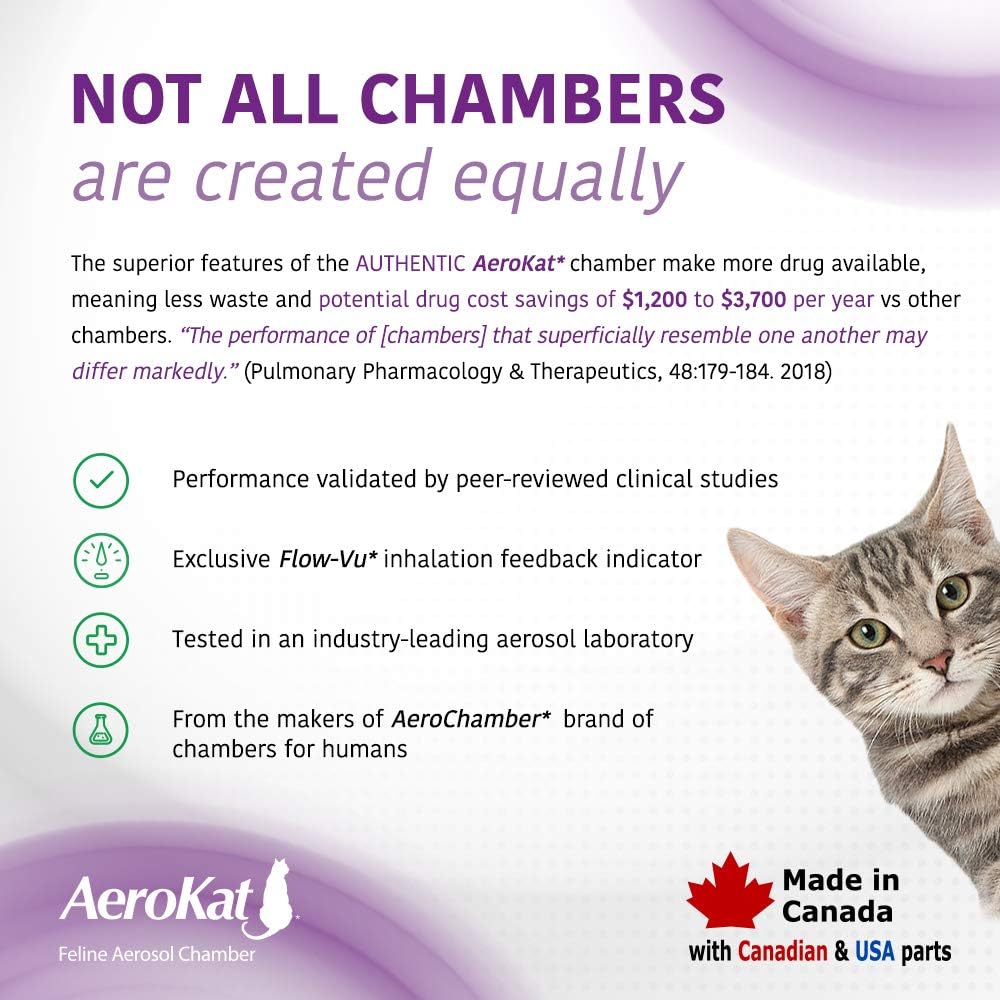 NOT ALL CHAMBERS
are created equally

The superior features of the AUTHENTIC AeroKat* chamber make more drug available, meaning less waste and potential drug cost savings of $1,200 to $3,700 per year vs other chambers. "The performance of [chambers] that superficially resemble one another may differ markedly." (Pulmonary Pharmacology & Therapeutics, 48:179-184. 2018)

Performance validated by peer-reviewed clinical studies

Exclusive Flow-Vu* inhalation feedback indicator

Tested in an industry-leading aerosol laboratory

From the makers of AeroChamber* brand of chambers for humans

AeroKat
Feline Aerosol Chamber

Made in Canada
with Canadian & USA parts